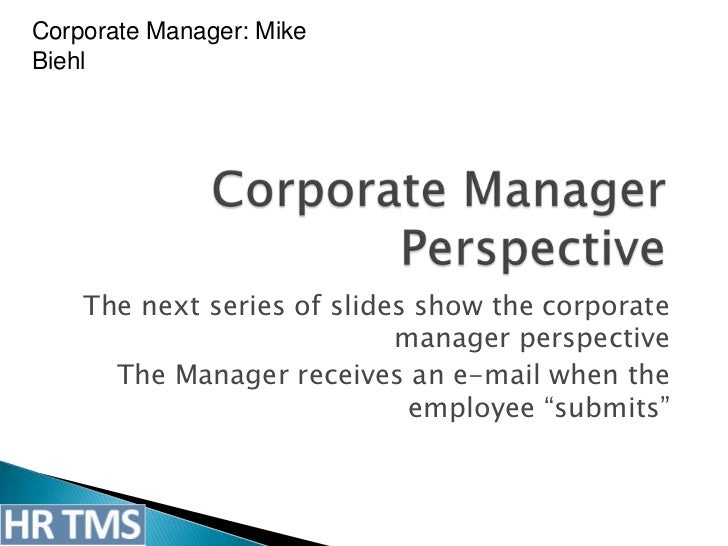 Corporate Manager: Mike Biehl

Corporate Manager Perspective

The next series of slides show the corporate manager perspective

The Manager receives an e-mail when the employee “submits”

HR TMS